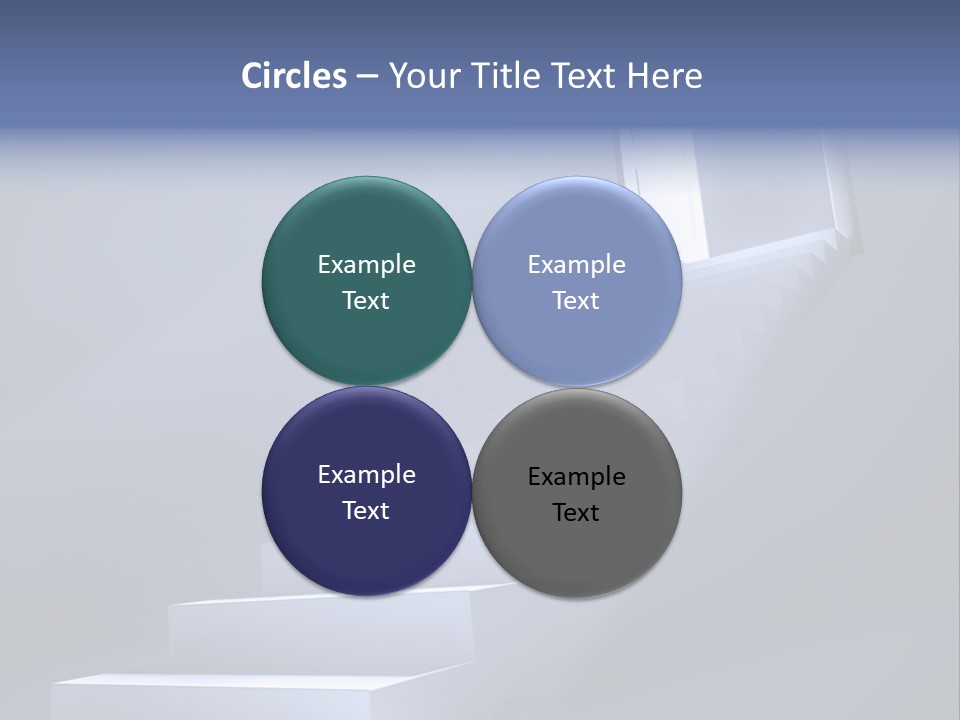 Circles – Your Title Text Here

Example Text

Example Text

Example Text

Example Text